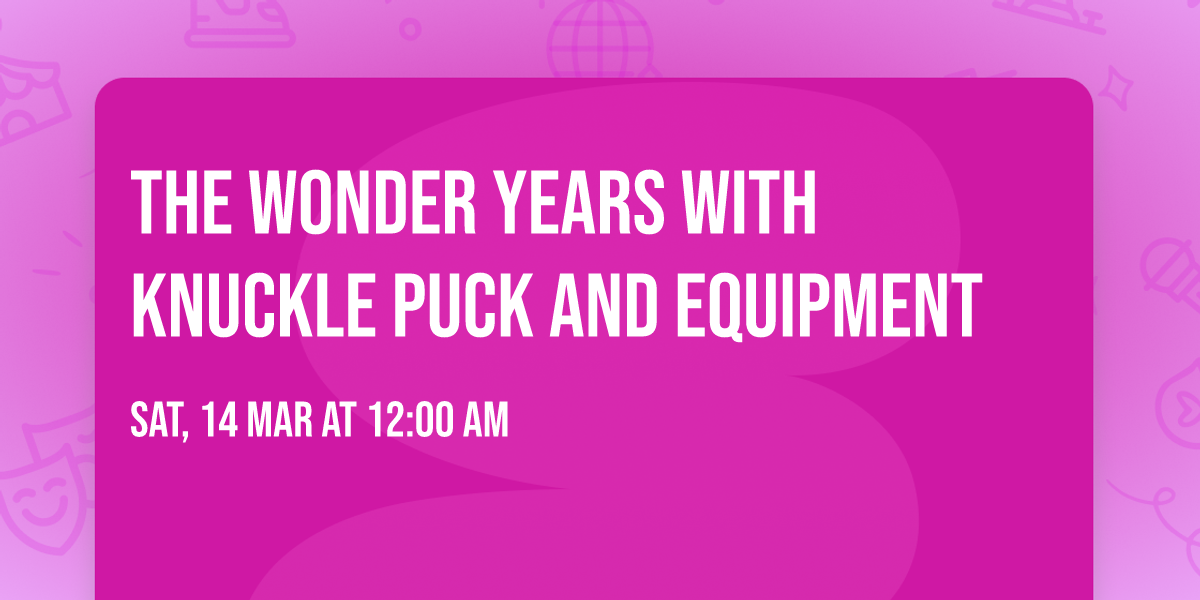 THE WONDER YEARS WITH KNUCKLE PUCK AND EQUIPMENT

SAT, 14 MAR AT 12:00 AM